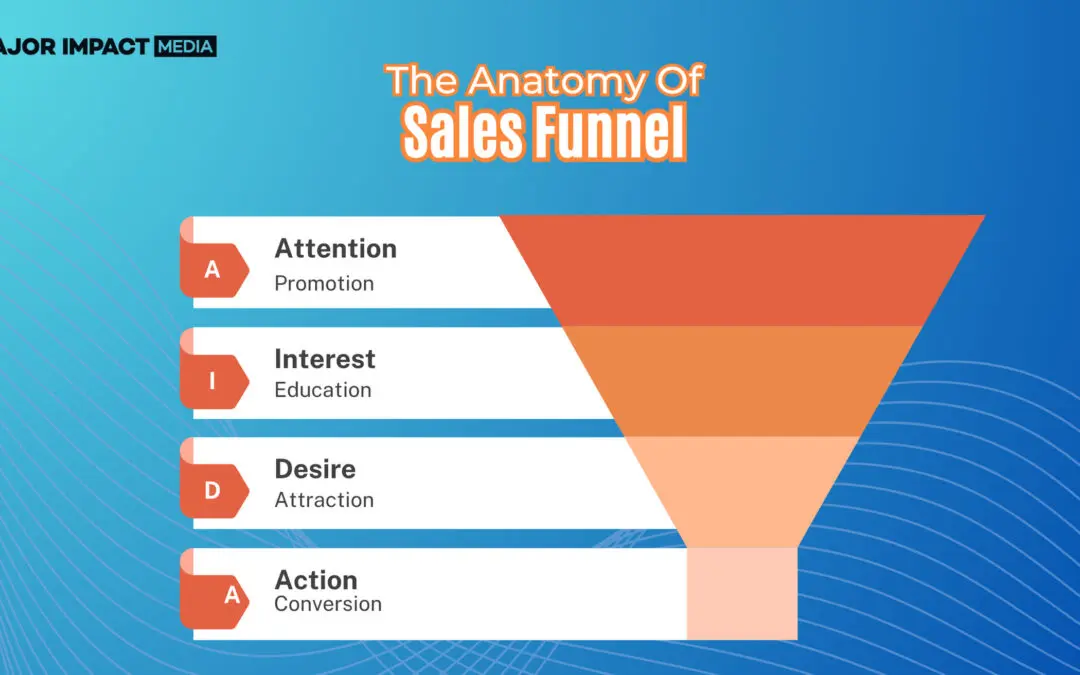 AJOR IMPACT MEDIA

The Anatomy Of
Sales Funnel

A
Attention
Promotion

I
Interest
Education

D
Desire
Attraction

A
Action
Conversion